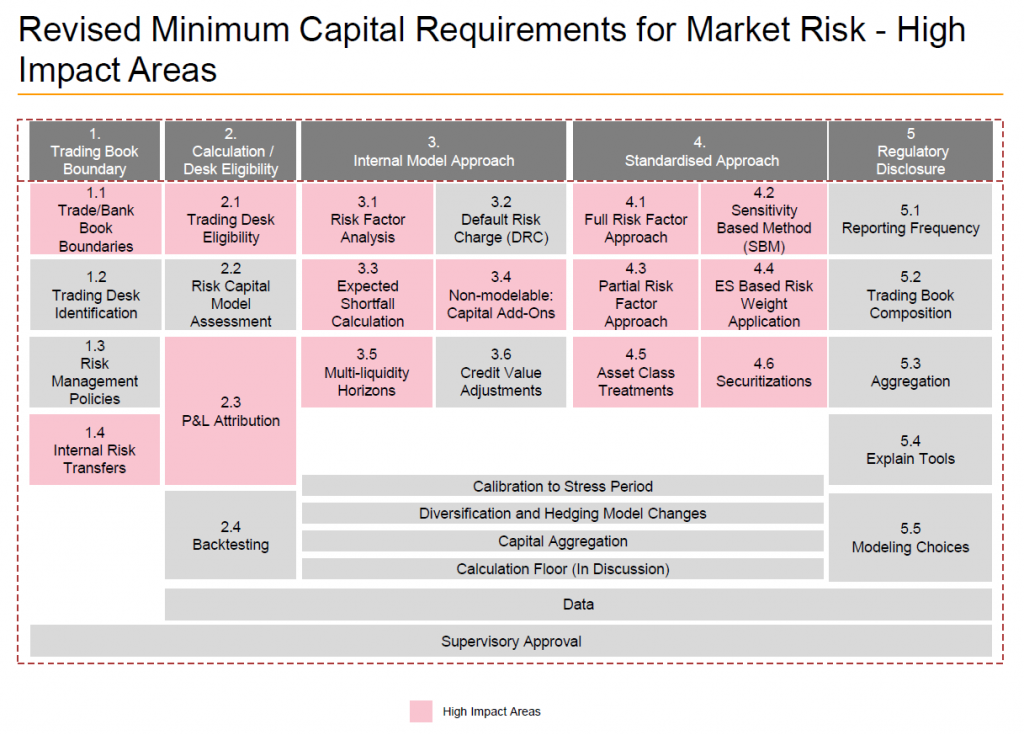 Revised Minimum Capital Requirements for Market Risk - High Impact Areas

1. Trading Book Boundary

1.1 Trade/Bank Book Boundaries

1.2 Trading Desk Identification

1.3 Risk Management Policies

1.4 Internal Risk Transfers

2. Calculation / Desk Eligibility

2.1 Trading Desk Eligibility

2.2 Risk Capital Model Assessment

2.3 P&L Attribution

2.4 Backtesting

3. Internal Model Approach

3.1 Risk Factor Analysis

3.2 Default Risk Charge (DRC)

3.3 Expected Shortfall Calculation

3.4 Non-modelable: Capital Add-Ons

3.5 Multi-liquidity Horizons

3.6 Credit Value Adjustments

4. Standardised Approach

4.1 Full Risk Factor Approach

4.2 Sensitivity Based Method (SBM)

4.3 Partial Risk Factor Approach

4.4 ES Based Risk Weight Application

4.5 Asset Class Treatments

4.6 Securitizations

5 Regulatory Disclosure

5.1 Reporting Frequency

5.2 Trading Book Composition

5.3 Aggregation

5.4 Explain Tools

5.5 Modeling Choices

Calibration to Stress Period

Diversification and Hedging Model Changes

Capital Aggregation

Calculation Floor (In Discussion)

Data

Supervisory Approval

High Impact Areas